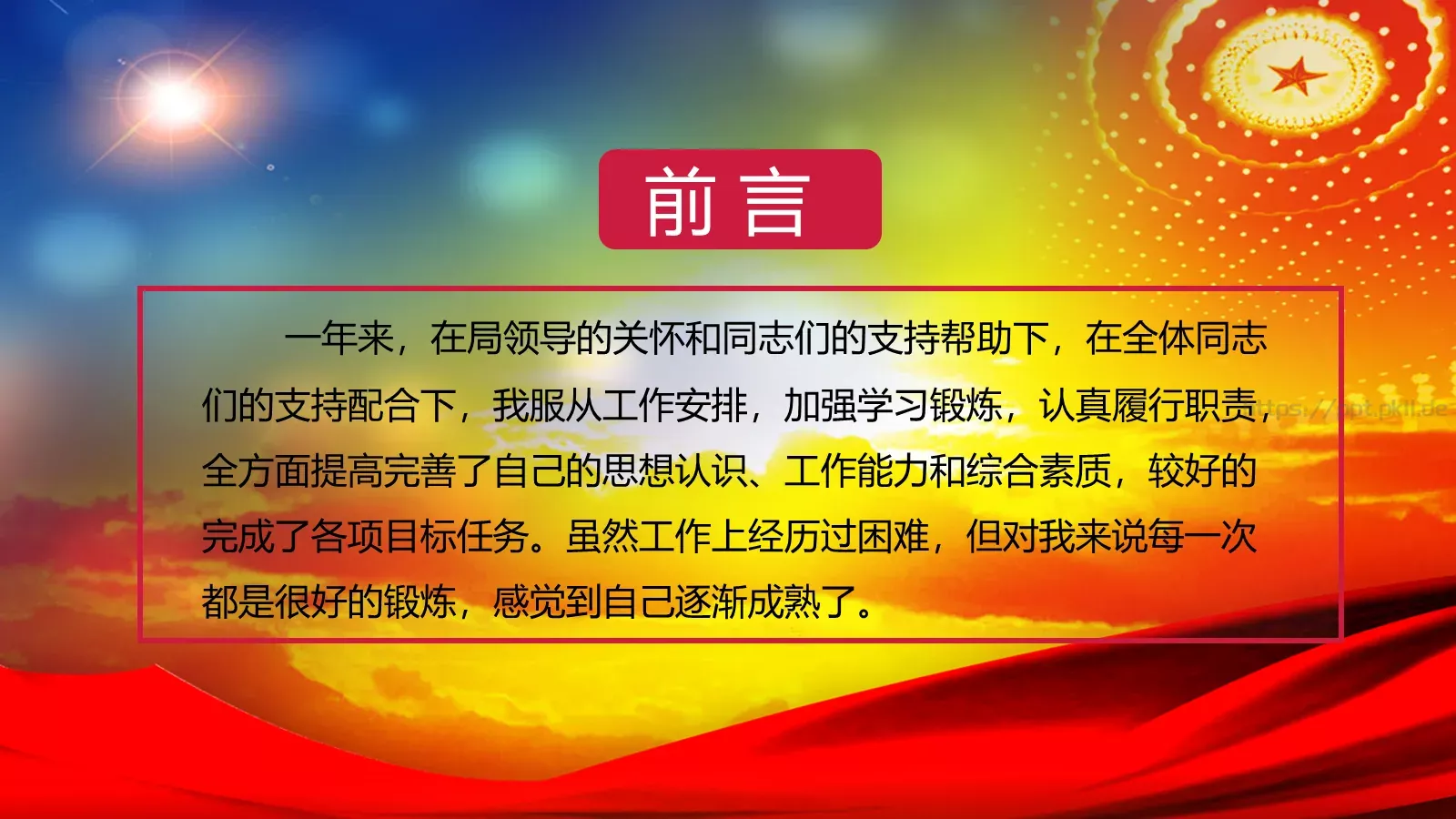 前 言

一年来，在局领导的关怀和同志们的支持帮助下，在全体同志们的支持配合下，我服从工作安排，加强学习锻炼，认真履行职责，全方面提高完善了自己的思想认识、工作能力和综合素质，较好的完成了各项目标任务。虽然工作上经历过困难，但对我来说每一次都是很好的锻炼，感觉到自己逐渐成熟了。

https://ppt.pkll.de